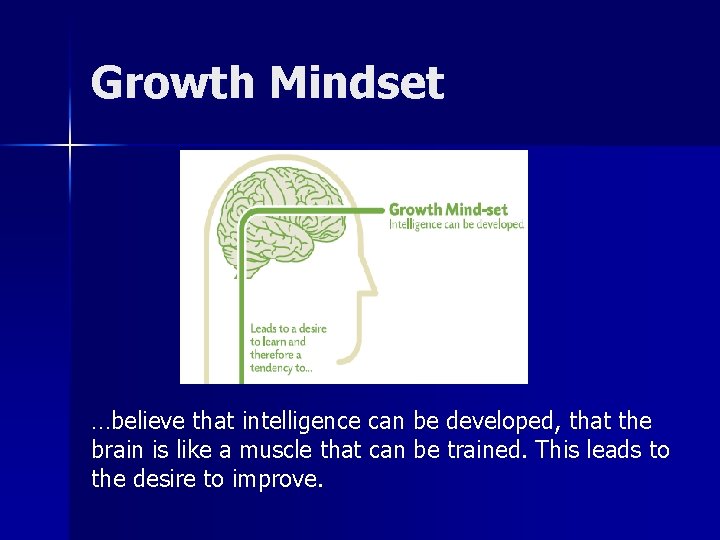 Growth Mindset

Growth Mind-set
Intelligence can be developed

Leads to a desire to learn and therefore a tendency to...

…believe that intelligence can be developed, that the brain is like a muscle that can be trained. This leads to the desire to improve.